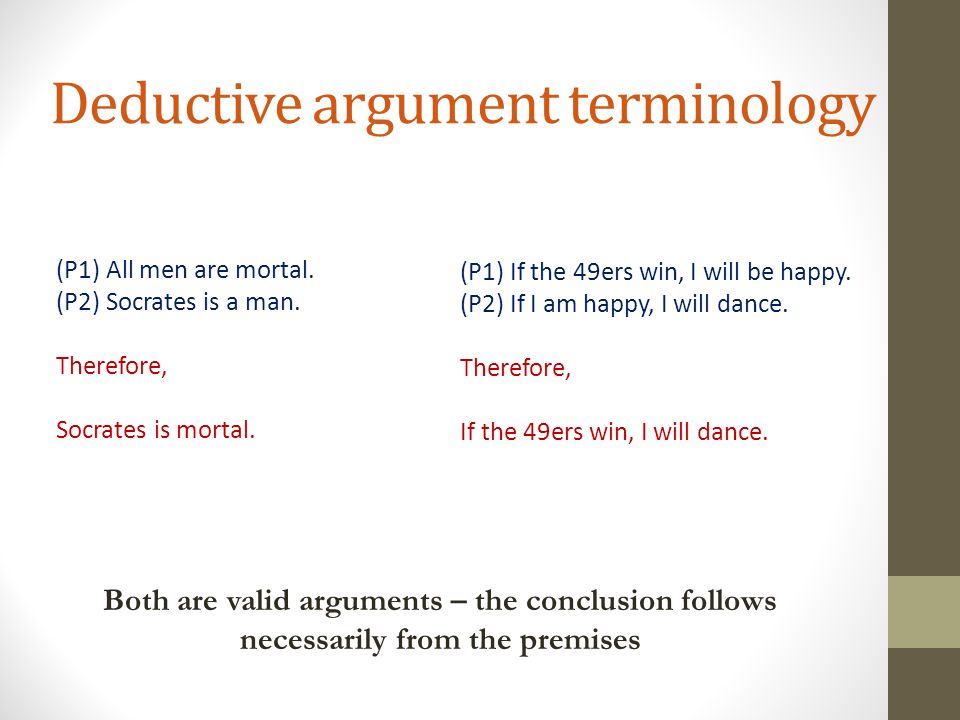 Deductive argument terminology

(P1) All men are mortal.
(P2) Socrates is a man.

Therefore,

Socrates is mortal.

(P1) If the 49ers win, I will be happy.
(P2) If I am happy, I will dance.

Therefore,

If the 49ers win, I will dance.

Both are valid arguments – the conclusion follows necessarily from the premises